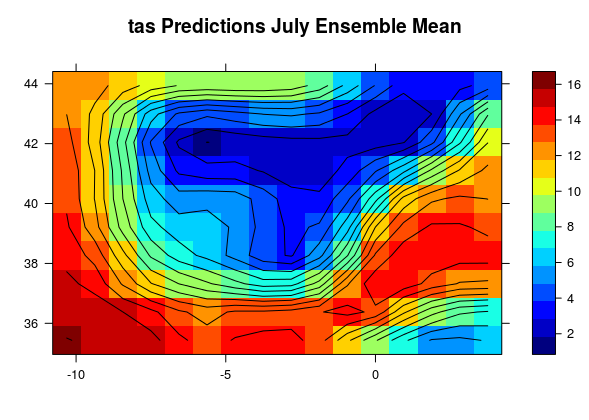 tas Predictions July Ensemble Mean

44
42
40
38
36

-10
-5
0

16
14
12
10
8
6
4
2